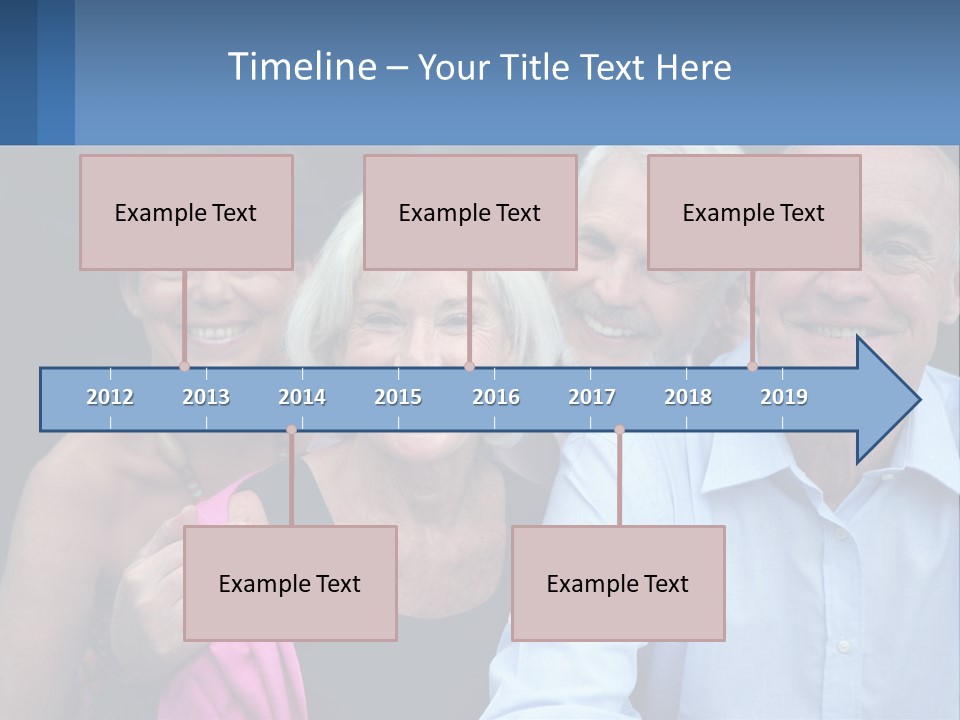 Timeline – Your Title Text Here

Example Text

Example Text

Example Text

2012 2013 2014 2015 2016 2017 2018 2019

Example Text

Example Text